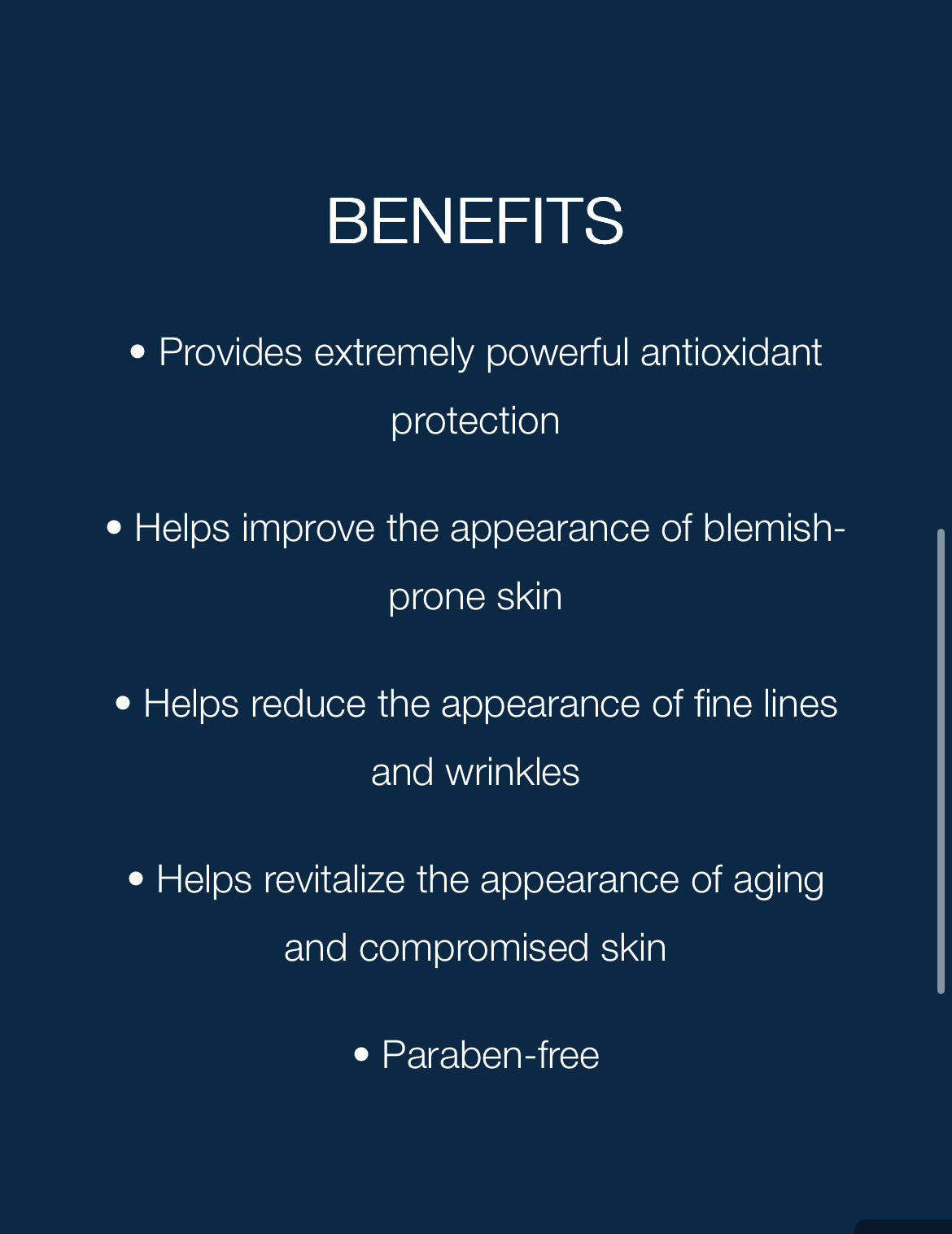 BENEFITS

• Provides extremely powerful antioxidant protection

• Helps improve the appearance of blemish-prone skin

• Helps reduce the appearance of fine lines and wrinkles

• Helps revitalize the appearance of aging and compromised skin

• Paraben-free